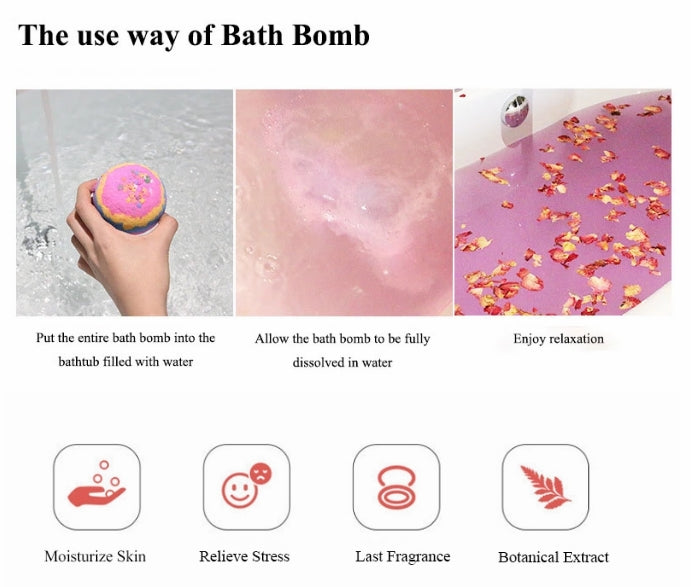 The use way of Bath Bomb

Put the entire bath bomb into the bathtub filled with water

Allow the bath bomb to be fully dissolved in water

Enjoy relaxation

Moisturize Skin

Relieve Stress

Last Fragrance

Botanical Extract